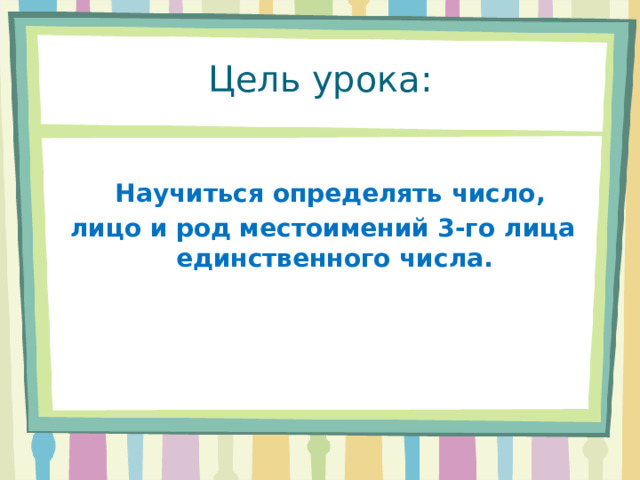 Цель урока:

Научиться определять число, лицо и род местоимений 3-го лица единственного числа.